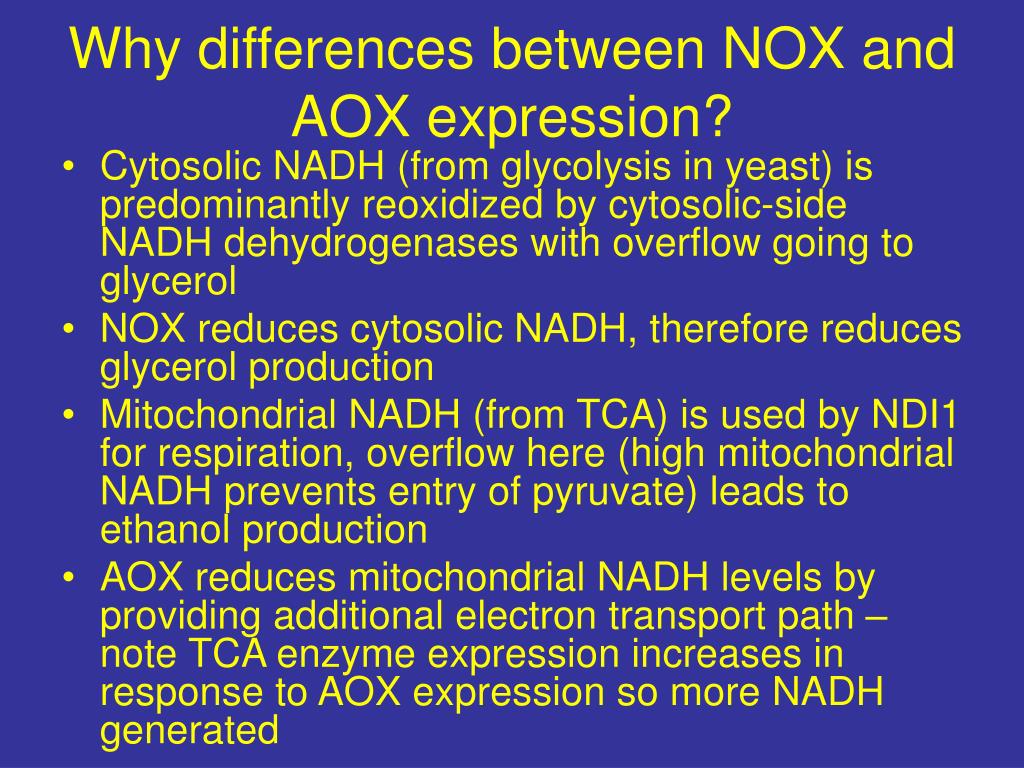 Why differences between NOX and AOX expression?

• Cytosolic NADH (from glycolysis in yeast) is predominantly reoxidized by cytosolic-side NADH dehydrogenases with overflow going to glycerol
• NOX reduces cytosolic NADH, therefore reduces glycerol production
• Mitochondrial NADH (from TCA) is used by NDI1 for respiration, overflow here (high mitochondrial NADH prevents entry of pyruvate) leads to ethanol production
• AOX reduces mitochondrial NADH levels by providing additional electron transport path – note TCA enzyme expression increases in response to AOX expression so more NADH generated